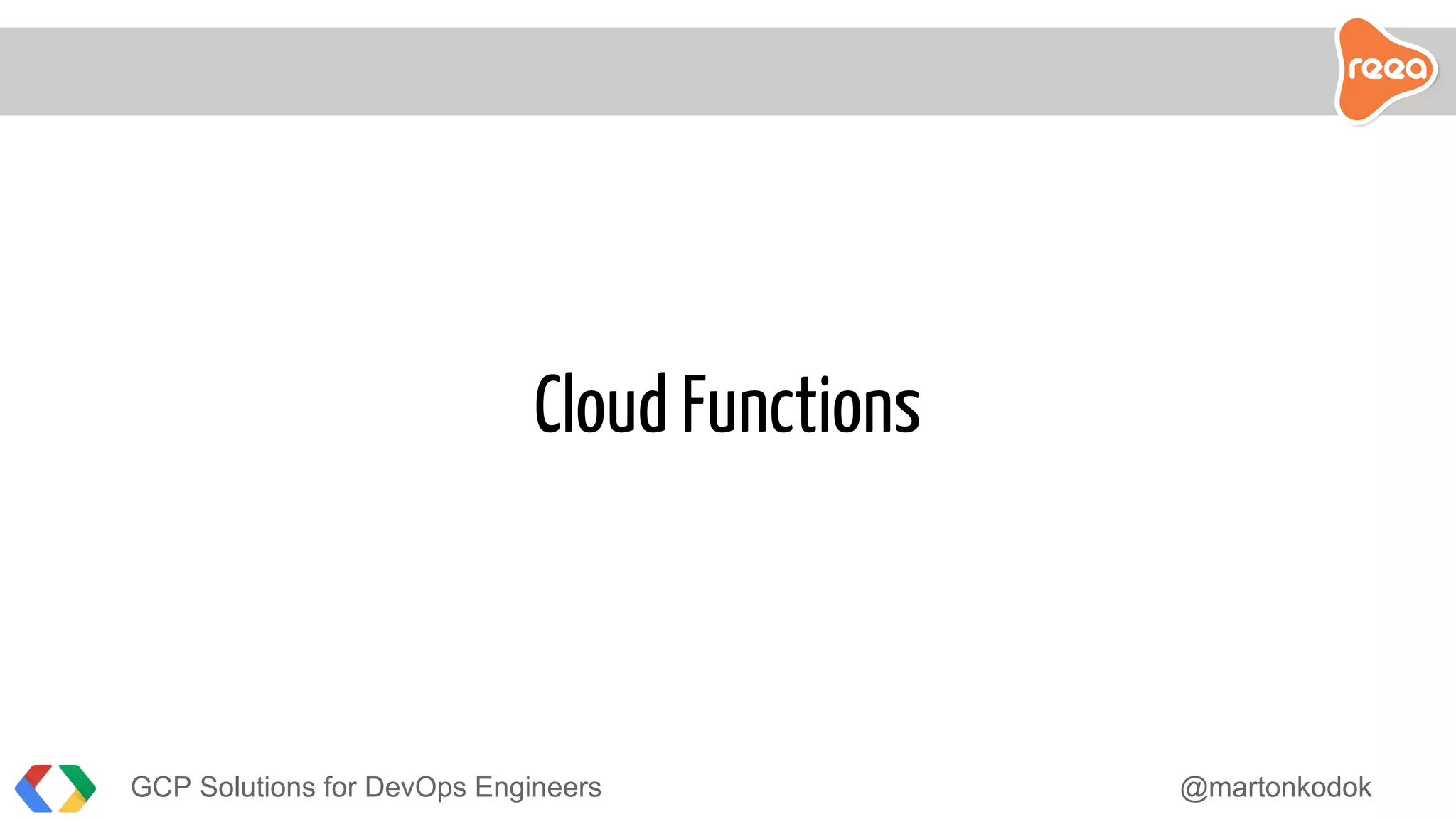 reea

Cloud Functions

GCP Solutions for DevOps Engineers

@martonkodok